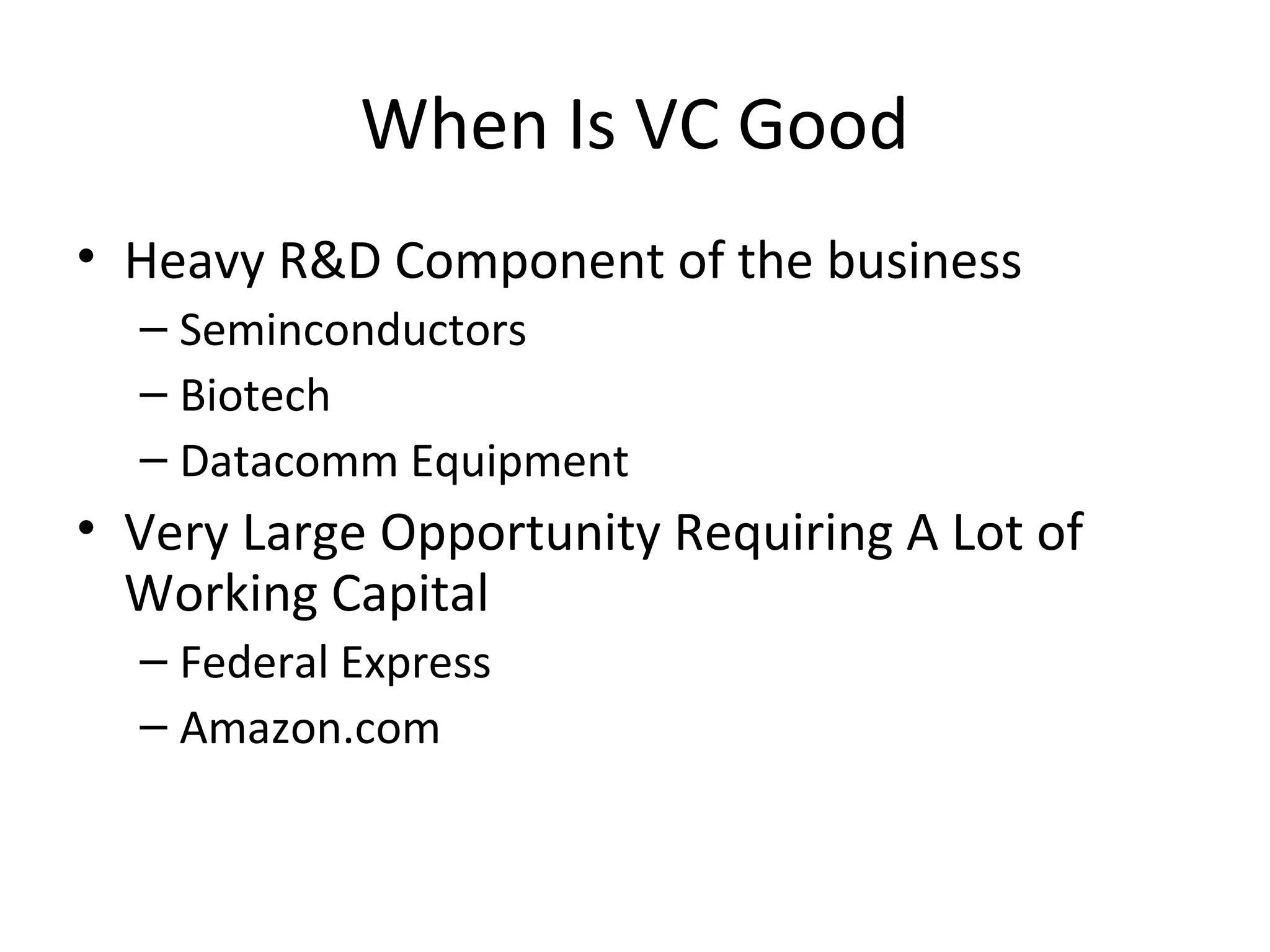 When Is VC Good

• Heavy R&D Component of the business
– Seminconductors
– Biotech
– Datacomm Equipment
• Very Large Opportunity Requiring A Lot of Working Capital
– Federal Express
– Amazon.com